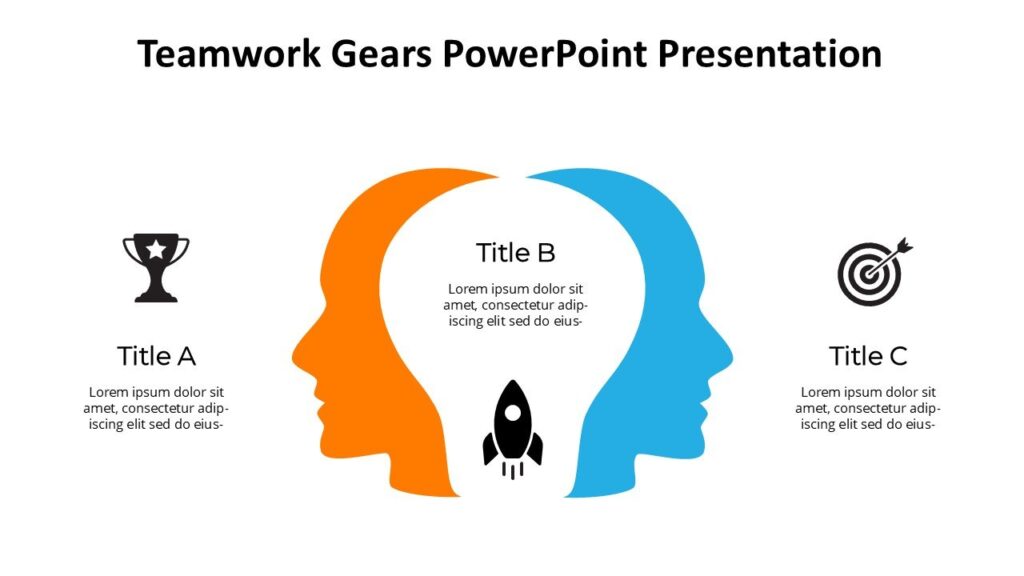 Teamwork Gears PowerPoint Presentation

Title A

Lorem ipsum dolor sit amet, consectetur adipiscing elit sed do eius-

Title B

Lorem ipsum dolor sit amet, consectetur adipiscing elit sed do eius-

Title C

Lorem ipsum dolor sit amet, consectetur adipiscing elit sed do eius-